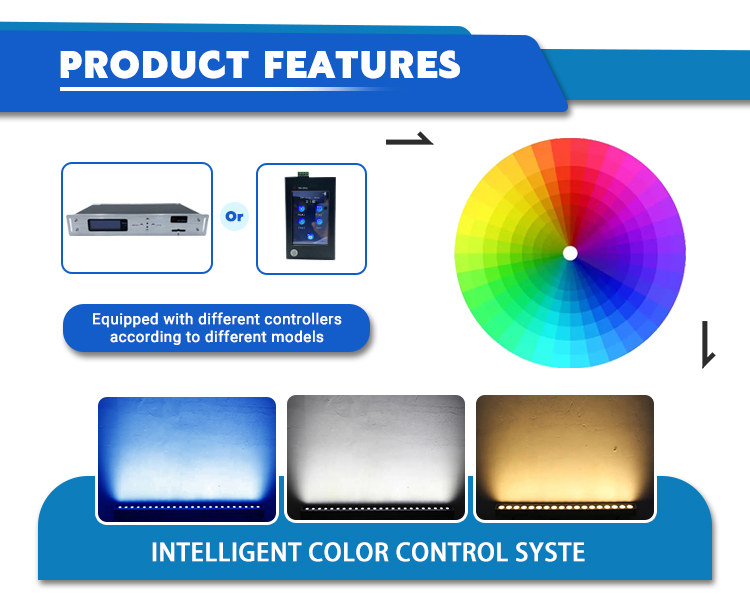 PRODUCT FEATURES

Or

Equipped with different controllers according to different models

INTELLIGENT COLOR CONTROL SYSTE